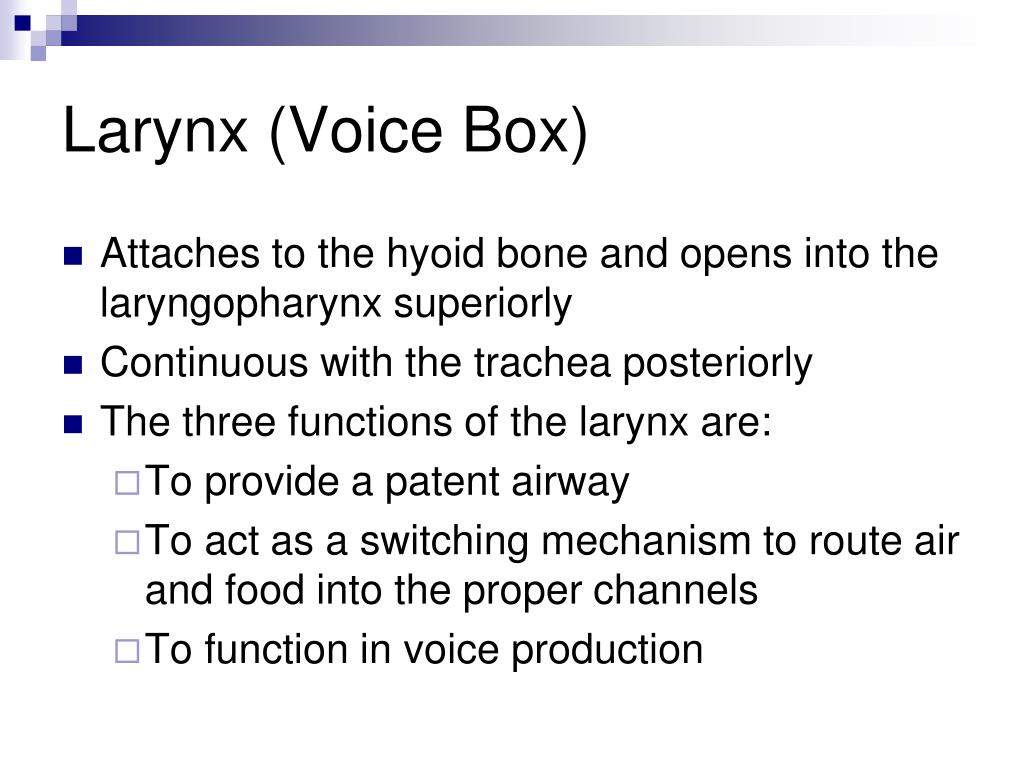 Larynx (Voice Box)

- Attaches to the hyoid bone and opens into the laryngopharynx superiorly
- Continuous with the trachea posteriorly
- The three functions of the larynx are:
  - To provide a patent airway
  - To act as a switching mechanism to route air and food into the proper channels
  - To function in voice production